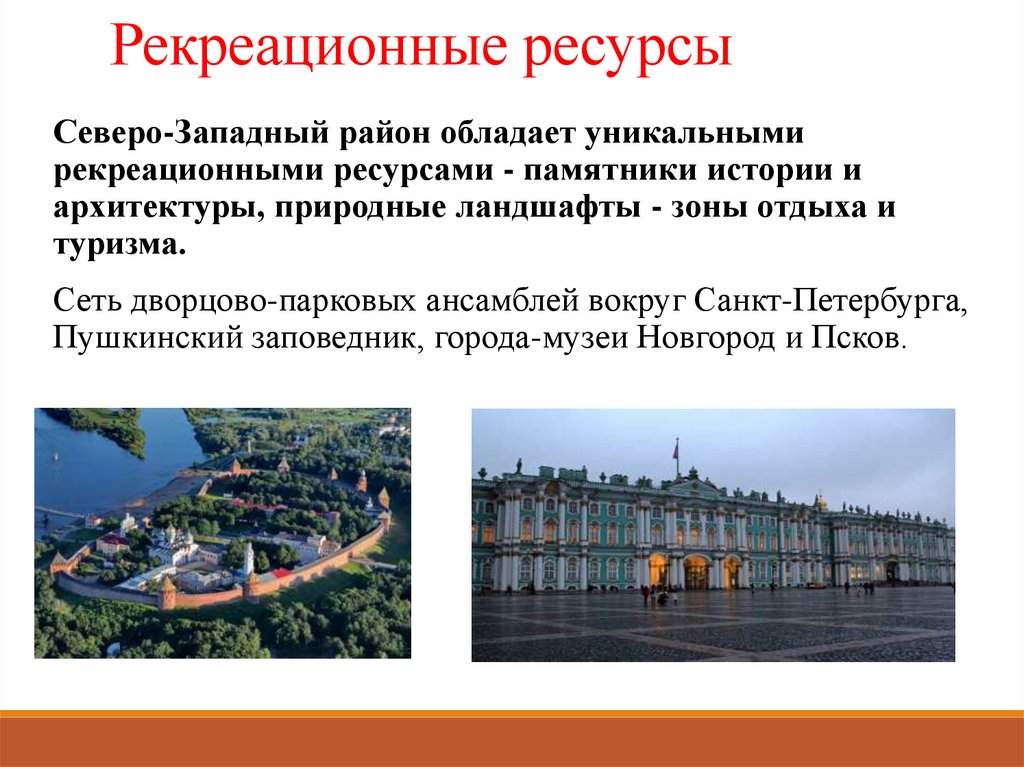 Рекреационные ресурсы

Северо-Западный район обладает уникальными рекреационными ресурсами - памятники истории и архитектуры, природные ландшафты - зоны отдыха и туризма.

Сеть дворцово-парковых ансамблей вокруг Санкт-Петербурга, Пушкинский заповедник, города-музеи Новгород и Псков.